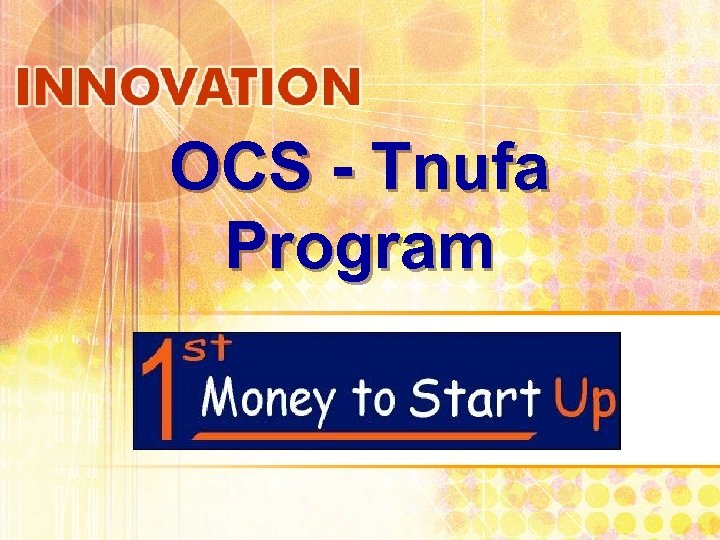 INNOVATION

OCS - Tnufa Program

1st Money to Start Up